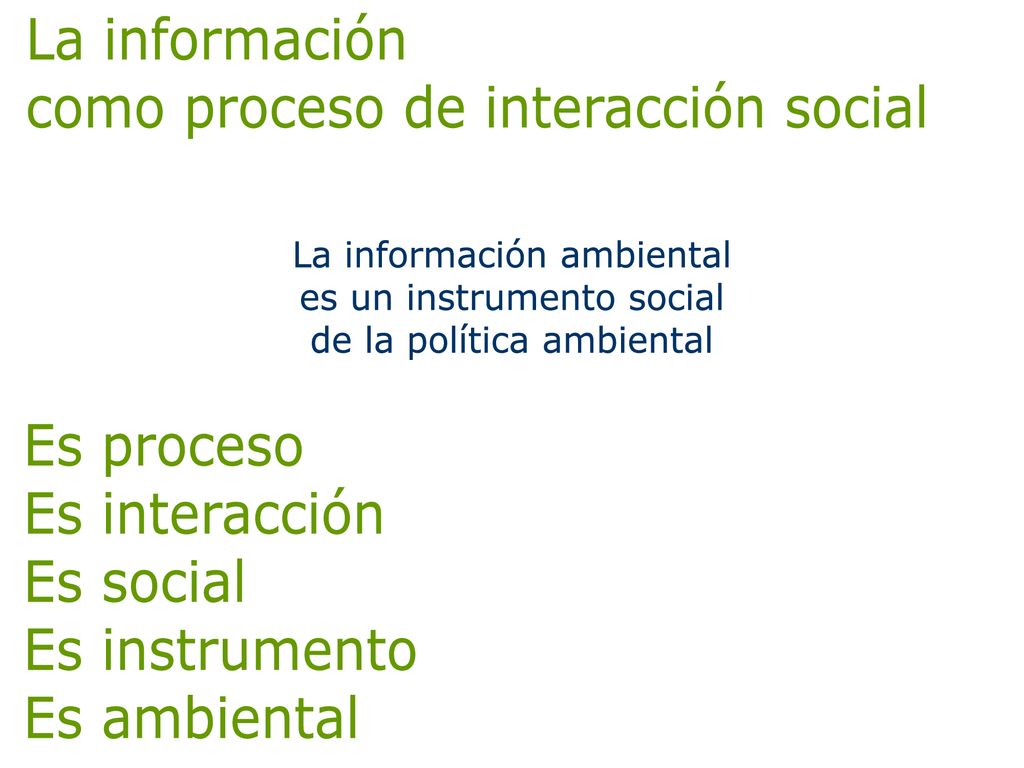 La información
como proceso de interacción social

La información ambiental
es un instrumento social
de la política ambiental

Es proceso
Es interacción
Es social
Es instrumento
Es ambiental